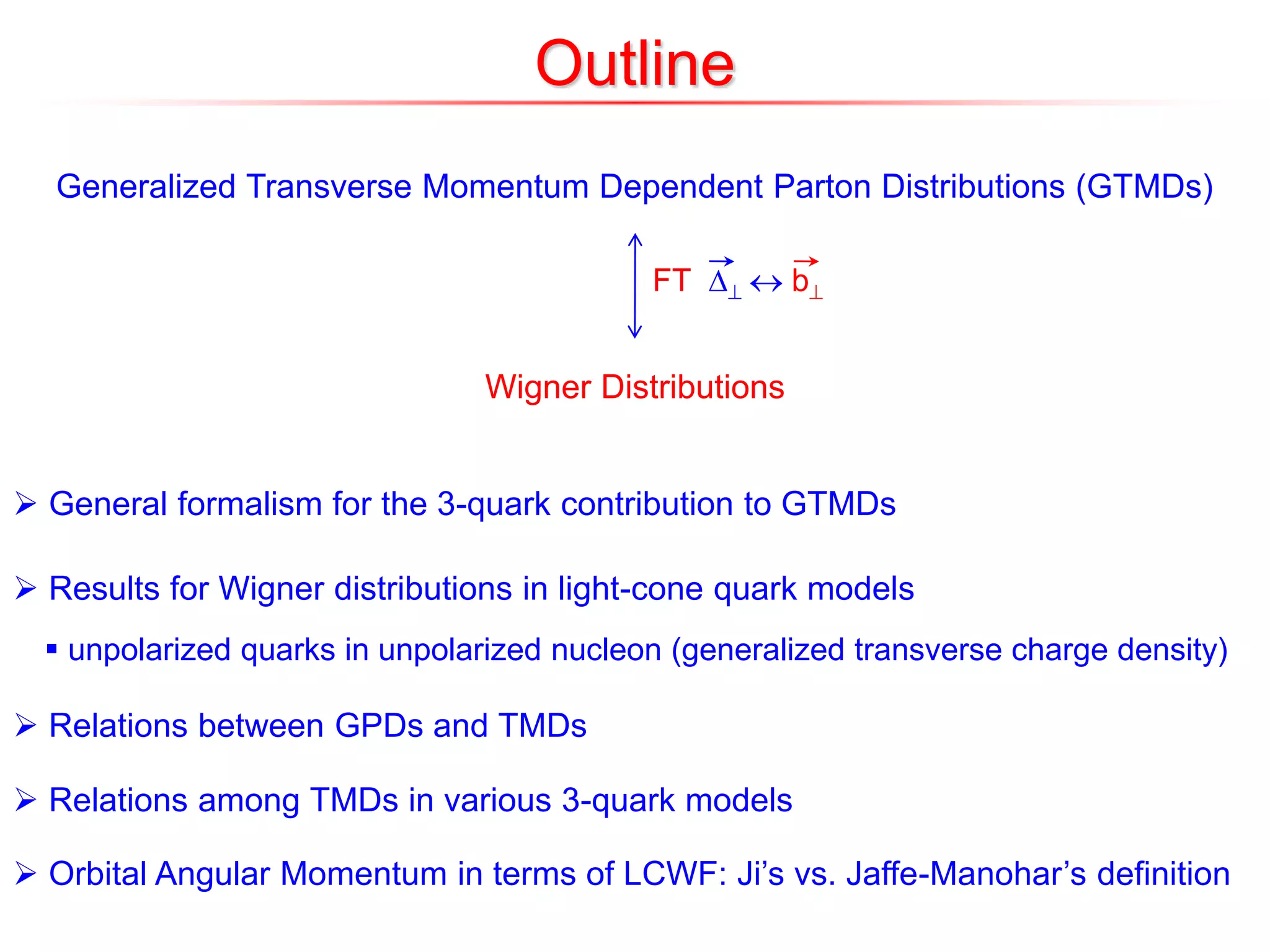 Outline

Generalized Transverse Momentum Dependent Parton Distributions (GTMDs)

FT $\vec{\Delta}_\perp \leftrightarrow \vec{b}_\perp$

Wigner Distributions

➢ General formalism for the 3-quark contribution to GTMDs

➢ Results for Wigner distributions in light-cone quark models

▪ unpolarized quarks in unpolarized nucleon (generalized transverse charge density)

➢ Relations between GPDs and TMDs

➢ Relations among TMDs in various 3-quark models

➢ Orbital Angular Momentum in terms of LCWF: Ji’s vs. Jaffe-Manohar’s definition